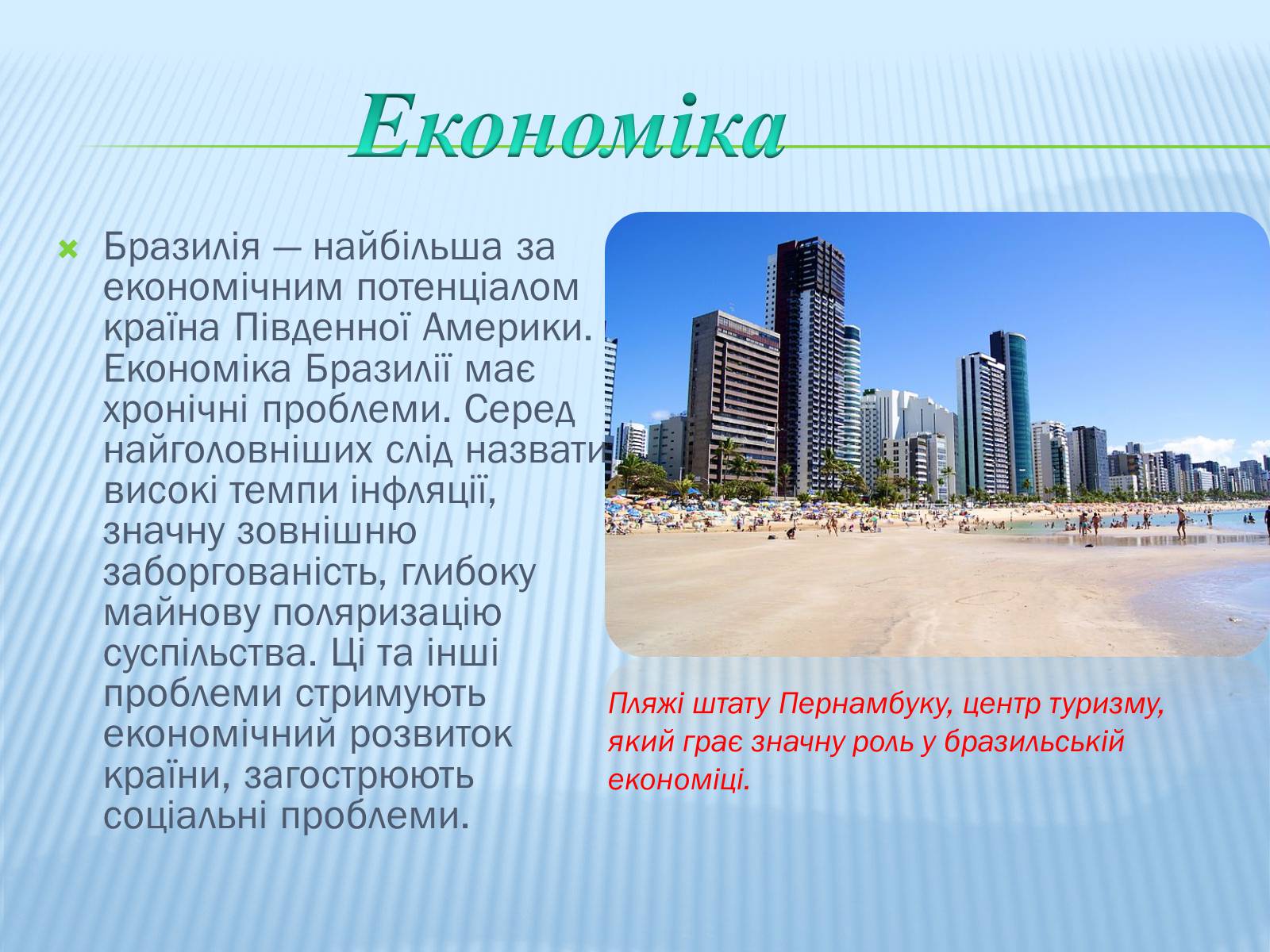 Економіка

Бразилія — найбільша за економічним потенціалом країна Південної Америки. Економіка Бразилії має хронічні проблеми. Серед найголовніших слід назвати високі темпи інфляції, значну зовнішню заборгованість, глибоку майнову поляризацію суспільства. Ці та інші проблеми стримують економічний розвиток країни, загострюють соціальні проблеми.

Пляжі штату Пернамбуку, центр туризму, який грає значну роль у бразильській економіці.